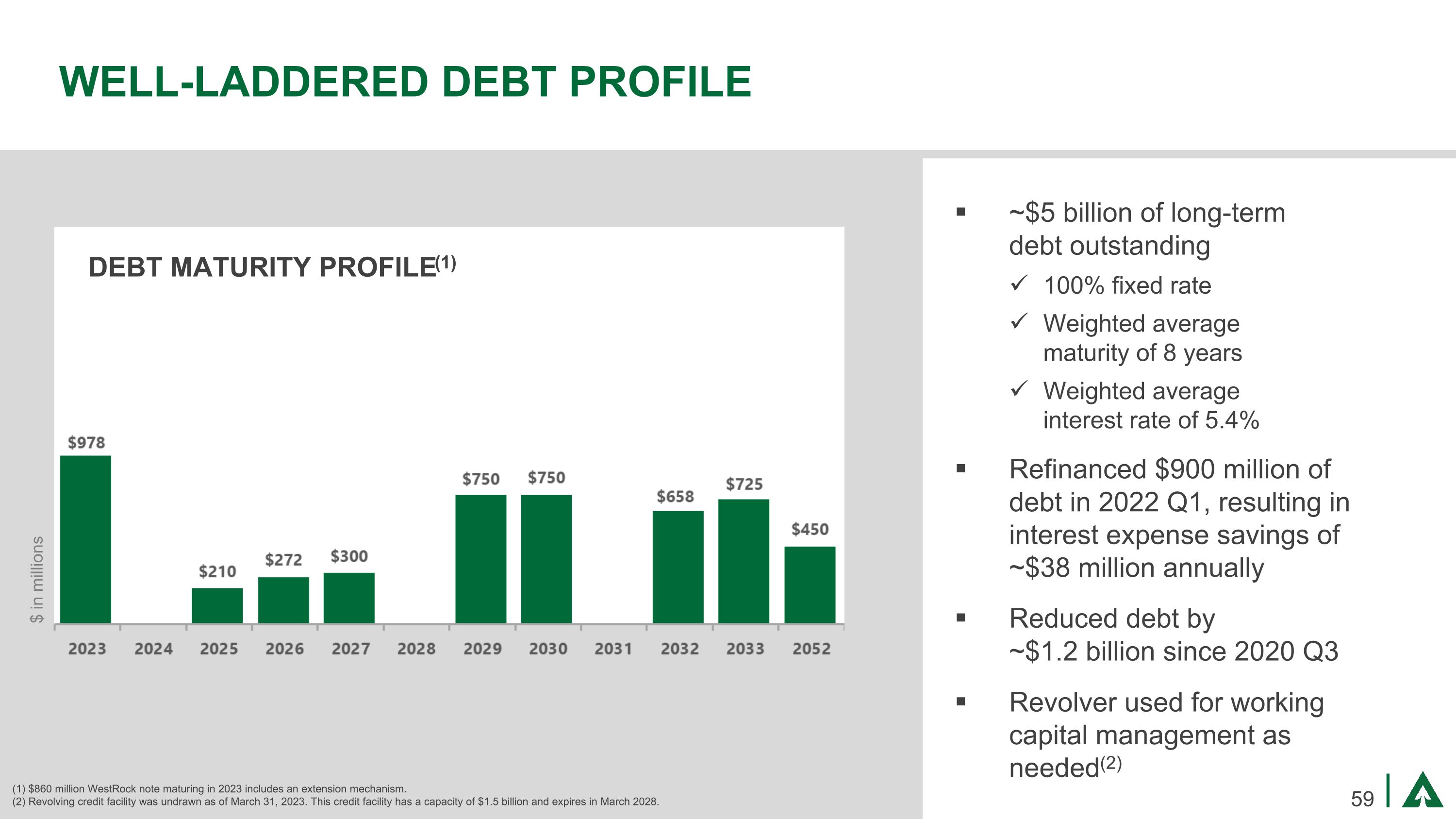 WELL-LADDERED DEBT PROFILE

DEBT MATURITY PROFILE$^{(1)}$

$ in millions

$978
$210
$272
$300
$750
$750
$658
$725
$450

2023 2024 2025 2026 2027 2028 2029 2030 2031 2032 2033 2052

▪ ~$5 billion of long-term debt outstanding
✓ 100% fixed rate
✓ Weighted average maturity of 8 years
✓ Weighted average interest rate of 5.4%

▪ Refinanced $900 million of debt in 2022 Q1, resulting in interest expense savings of ~$38 million annually

▪ Reduced debt by ~$1.2 billion since 2020 Q3

▪ Revolver used for working capital management as needed$^{(2)}$

(1) $860 million WestRock note maturing in 2023 includes an extension mechanism.
(2) Revolving credit facility was undrawn as of March 31, 2023. This credit facility has a capacity of $1.5 billion and expires in March 2028.

59